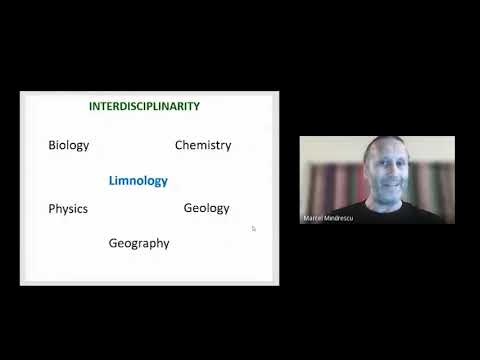 INTERDISCIPLINARITY

Biology Chemistry

Limnology

Physics Geology

Geography

Marcel Mindrescu